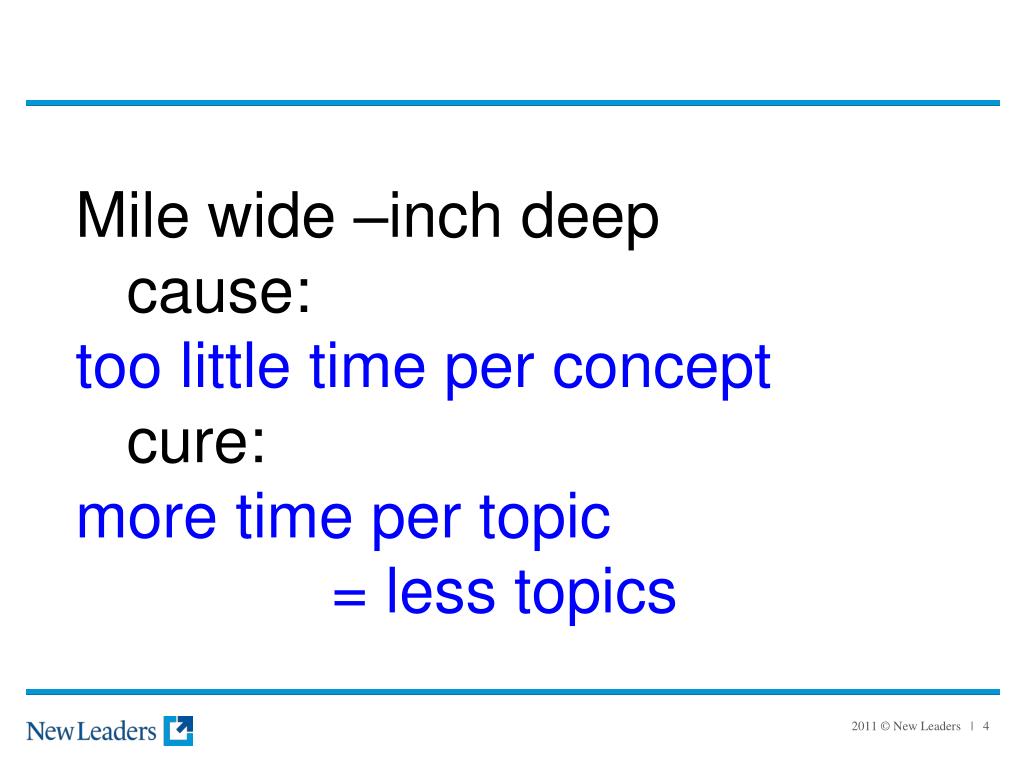 Mile wide –inch deep
cause:
too little time per concept
cure:
more time per topic
= less topics

NewLeaders

2011 © New Leaders | 4